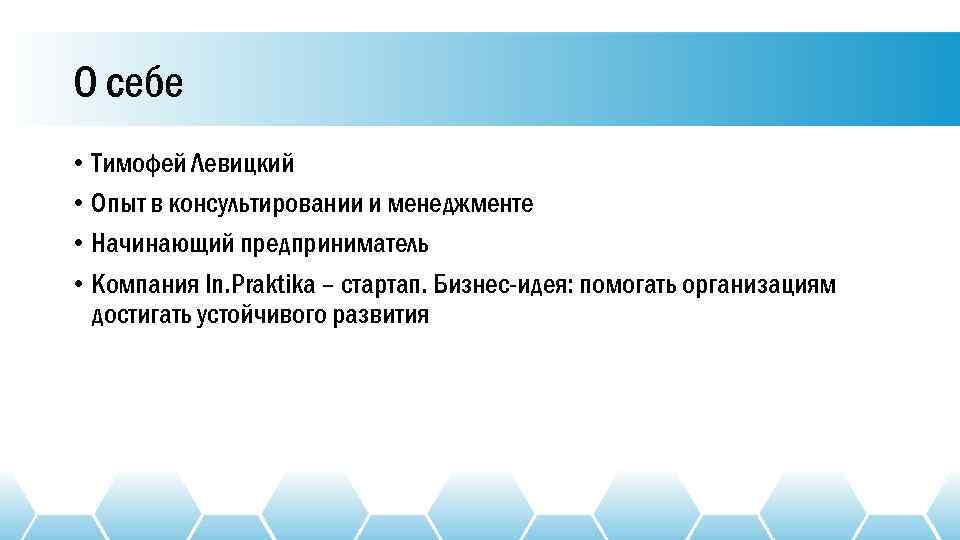 О себе

• Тимофей Левицкий
• Опыт в консультировании и менеджменте
• Начинающий предприниматель
• Компания In.Praktika – стартап. Бизнес-идея: помогать организациям достигать устойчивого развития